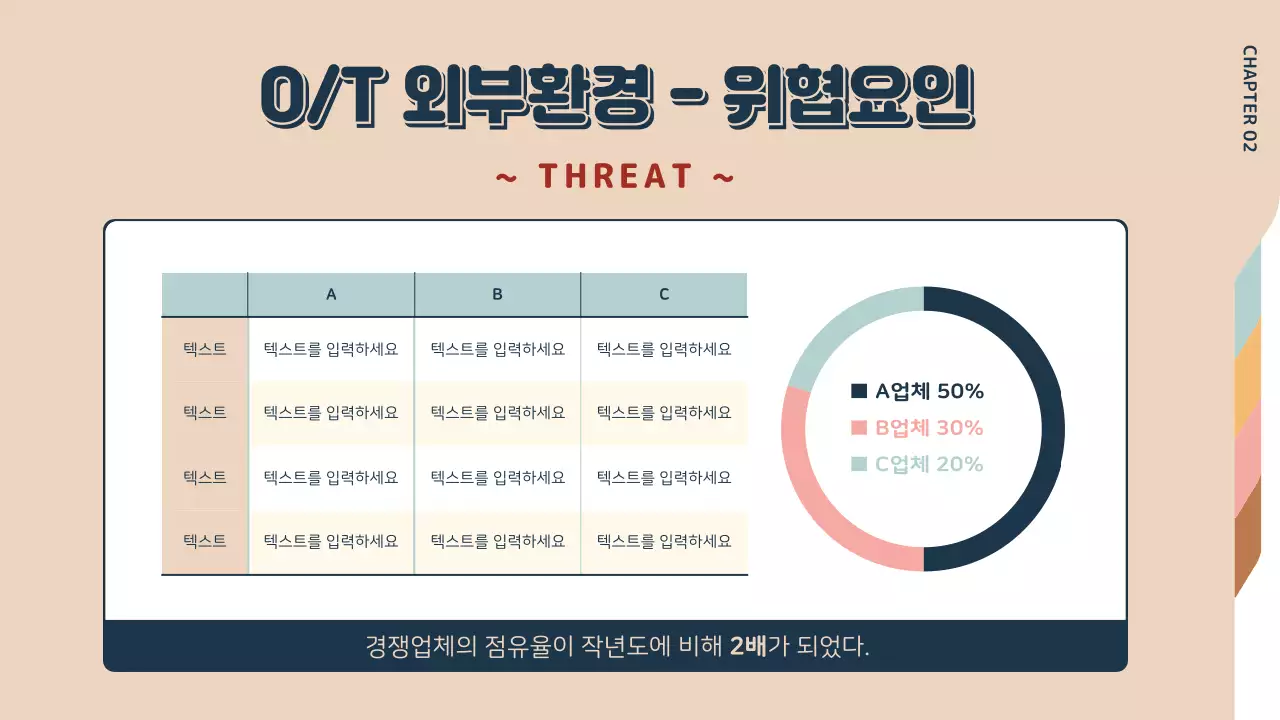 O/T 외부환경 - 위협요인

~ THREAT ~

CHAPTER 02

| | A | B | C |
|---|---|---|---|
| 텍스트 | 텍스트를 입력하세요 | 텍스트를 입력하세요 | 텍스트를 입력하세요 |
| 텍스트 | 텍스트를 입력하세요 | 텍스트를 입력하세요 | 텍스트를 입력하세요 |
| 텍스트 | 텍스트를 입력하세요 | 텍스트를 입력하세요 | 텍스트를 입력하세요 |
| 텍스트 | 텍스트를 입력하세요 | 텍스트를 입력하세요 | 텍스트를 입력하세요 |

A업체 50%
B업체 30%
C업체 20%

경쟁업체의 점유율이 작년도에 비해 2배가 되었다.